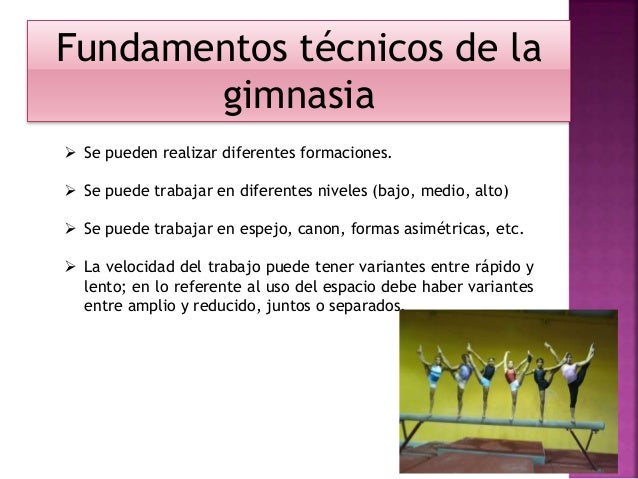 Fundamentos técnicos de la gimnasia

➢ Se pueden realizar diferentes formaciones.

➢ Se puede trabajar en diferentes niveles (bajo, medio, alto)

➢ Se puede trabajar en espejo, canon, formas asimétricas, etc.

➢ La velocidad del trabajo puede tener variantes entre rápido y lento; en lo referente al uso del espacio debe haber variantes entre amplio y reducido, juntos o separados.